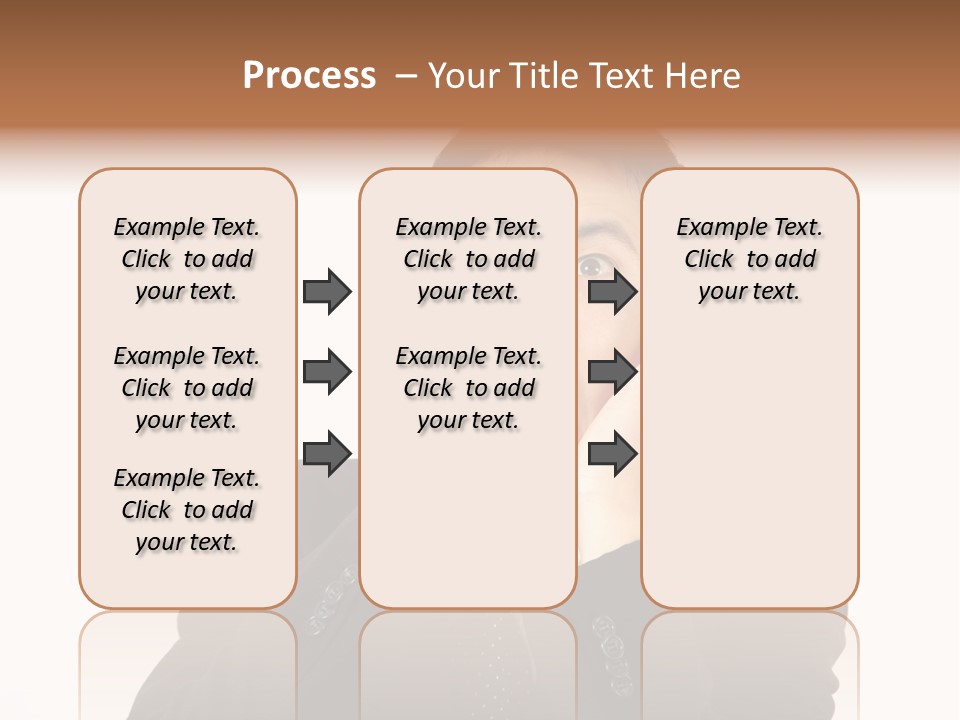 Process – Your Title Text Here

Example Text. Click to add your text.

Example Text. Click to add your text.

Example Text. Click to add your text.

Example Text. Click to add your text.

Example Text. Click to add your text.

Example Text. Click to add your text.